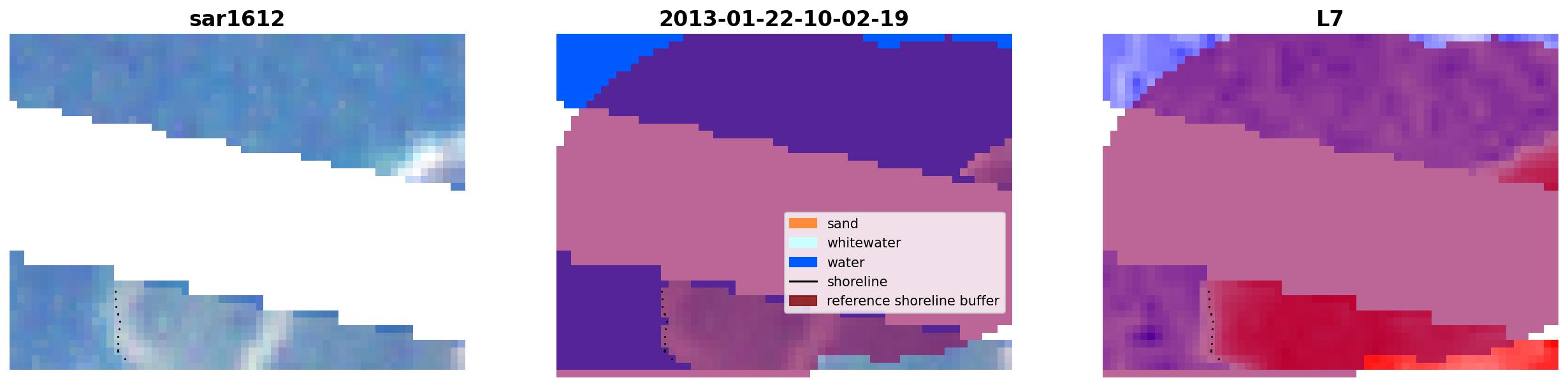 sar1612

2013-01-22-10-02-19

sand
whitewater
water
shoreline
reference shoreline buffer

L7